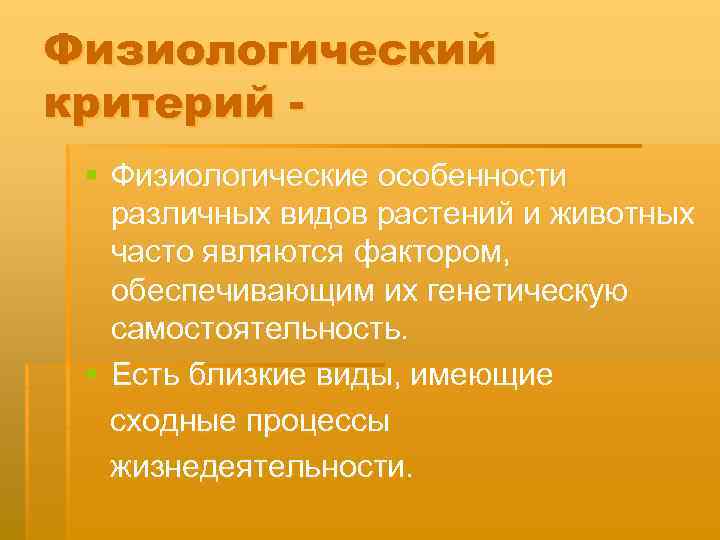 Физиологический критерий -

Физиологические особенности различных видов растений и животных часто являются фактором, обеспечивающим их генетическую самостоятельность.

Есть близкие виды, имеющие сходные процессы жизнедеятельности.